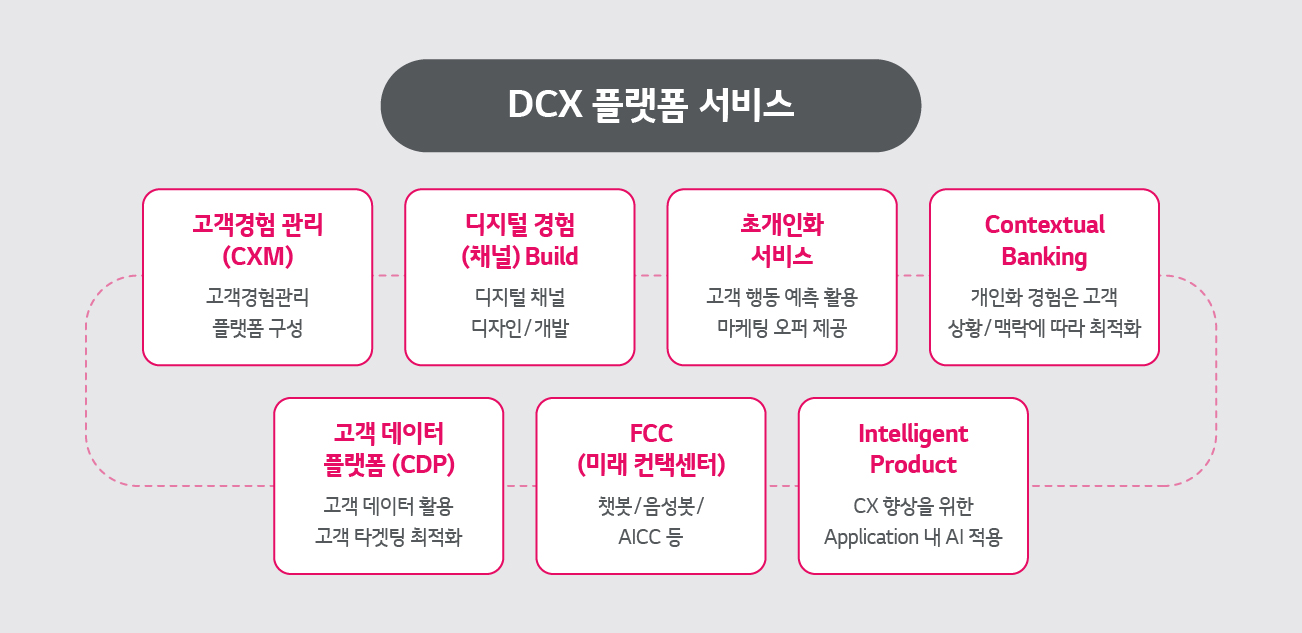 DCX 플랫폼 서비스

고객경험 관리 (CXM)
고객경험관리 플랫폼 구성

디지털 경험 (채널) Build
디지털 채널 디자인/개발

초개인화 서비스
고객 행동 예측 활용 마케팅 오퍼 제공

Contextual Banking
개인화 경험은 고객 상황/맥락에 따라 최적화

고객 데이터 플랫폼 (CDP)
고객 데이터 활용 고객 타겟팅 최적화

FCC (미래 컨택센터)
챗봇/음성봇/ AICC 등

Intelligent Product
CX 향상을 위한 Application 내 AI 적용